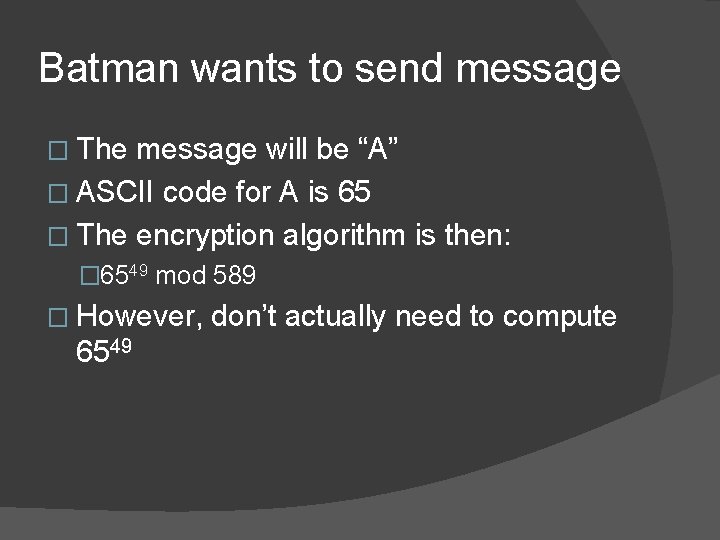 Batman wants to send message

□ The message will be “A”
□ ASCII code for A is 65
□ The encryption algorithm is then:
□ $65^{49}$ mod 589
□ However, don’t actually need to compute $65^{49}$